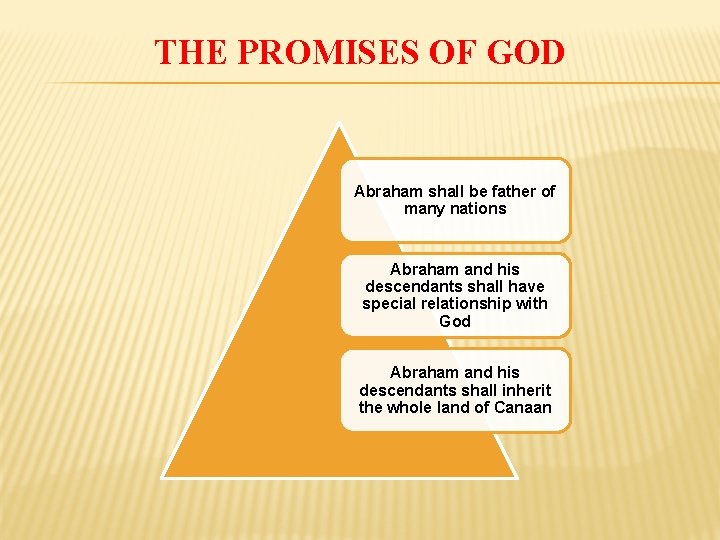 THE PROMISES OF GOD

Abraham shall be father of many nations

Abraham and his descendants shall have special relationship with God

Abraham and his descendants shall inherit the whole land of Canaan